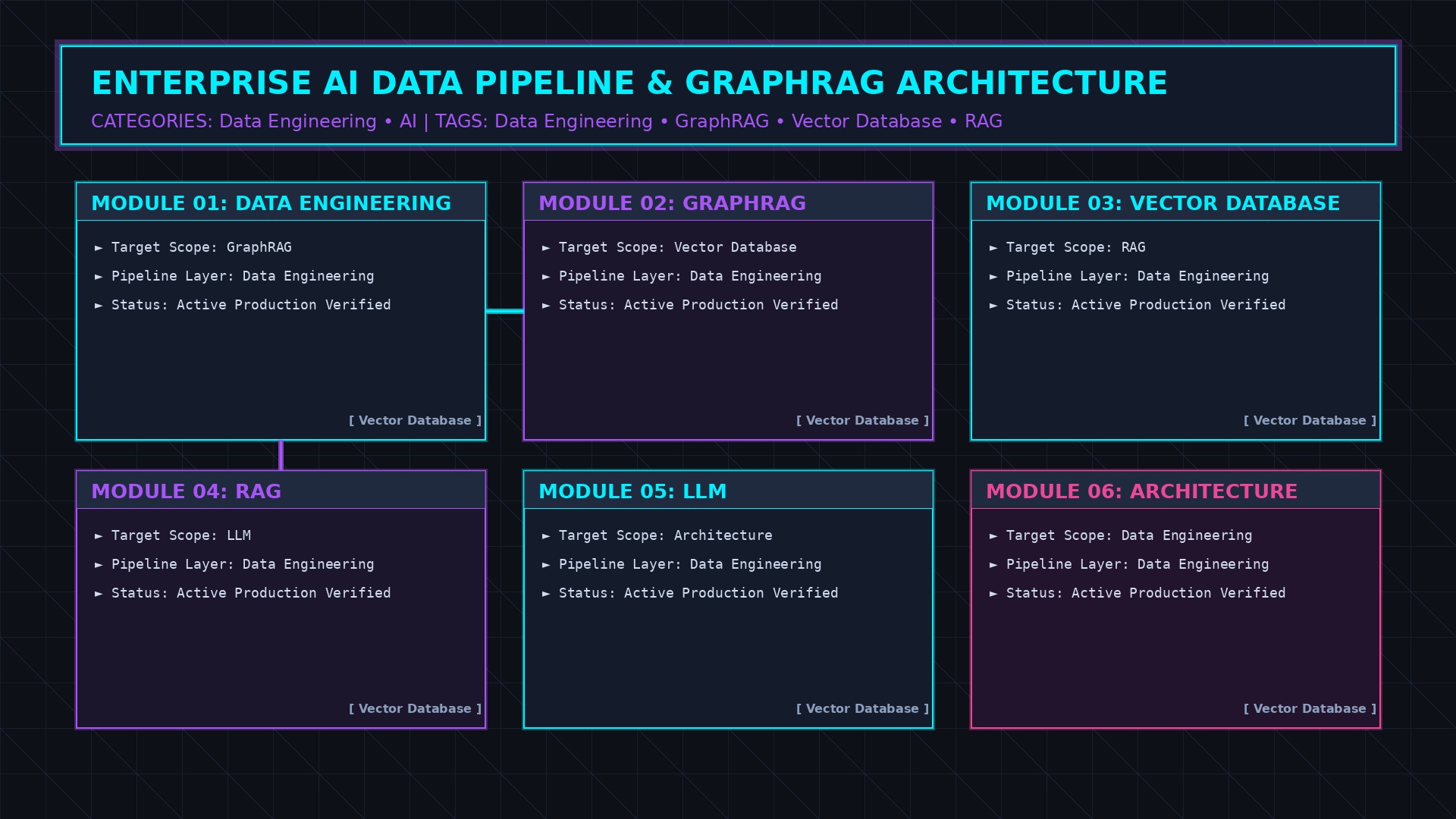 ENTERPRISE AI DATA PIPELINE & GRAPHRAG ARCHITECTURE

CATEGORIES: Data Engineering • AI | TAGS: Data Engineering • GraphRAG • Vector Database • RAG

MODULE 01: DATA ENGINEERING

► Target Scope: GraphRAG
► Pipeline Layer: Data Engineering
► Status: Active Production Verified

[ Vector Database ]

MODULE 02: GRAPHRAG

► Target Scope: Vector Database
► Pipeline Layer: Data Engineering
► Status: Active Production Verified

[ Vector Database ]

MODULE 03: VECTOR DATABASE

► Target Scope: RAG
► Pipeline Layer: Data Engineering
► Status: Active Production Verified

[ Vector Database ]

MODULE 04: RAG

► Target Scope: LLM
► Pipeline Layer: Data Engineering
► Status: Active Production Verified

[ Vector Database ]

MODULE 05: LLM

► Target Scope: Architecture
► Pipeline Layer: Data Engineering
► Status: Active Production Verified

[ Vector Database ]

MODULE 06: ARCHITECTURE

► Target Scope: Data Engineering
► Pipeline Layer: Data Engineering
► Status: Active Production Verified

[ Vector Database ]